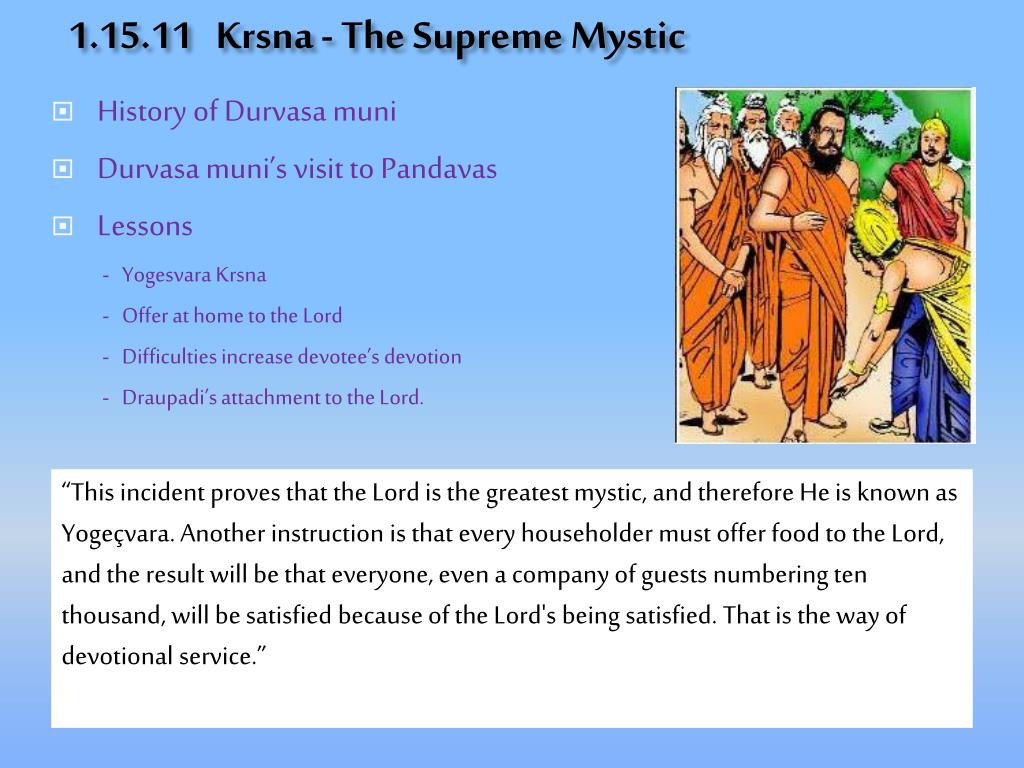 1.15.11 Krsna - The Supreme Mystic

History of Durvasa muni

Durvasa muni's visit to Pandavas

Lessons

- Yogesvara Krsna
- Offer at home to the Lord
- Difficulties increase devotee's devotion
- Draupadi's attachment to the Lord.

"This incident proves that the Lord is the greatest mystic, and therefore He is known as Yogeçvara. Another instruction is that every householder must offer food to the Lord, and the result will be that everyone, even a company of guests numbering ten thousand, will be satisfied because of the Lord's being satisfied. That is the way of devotional service."